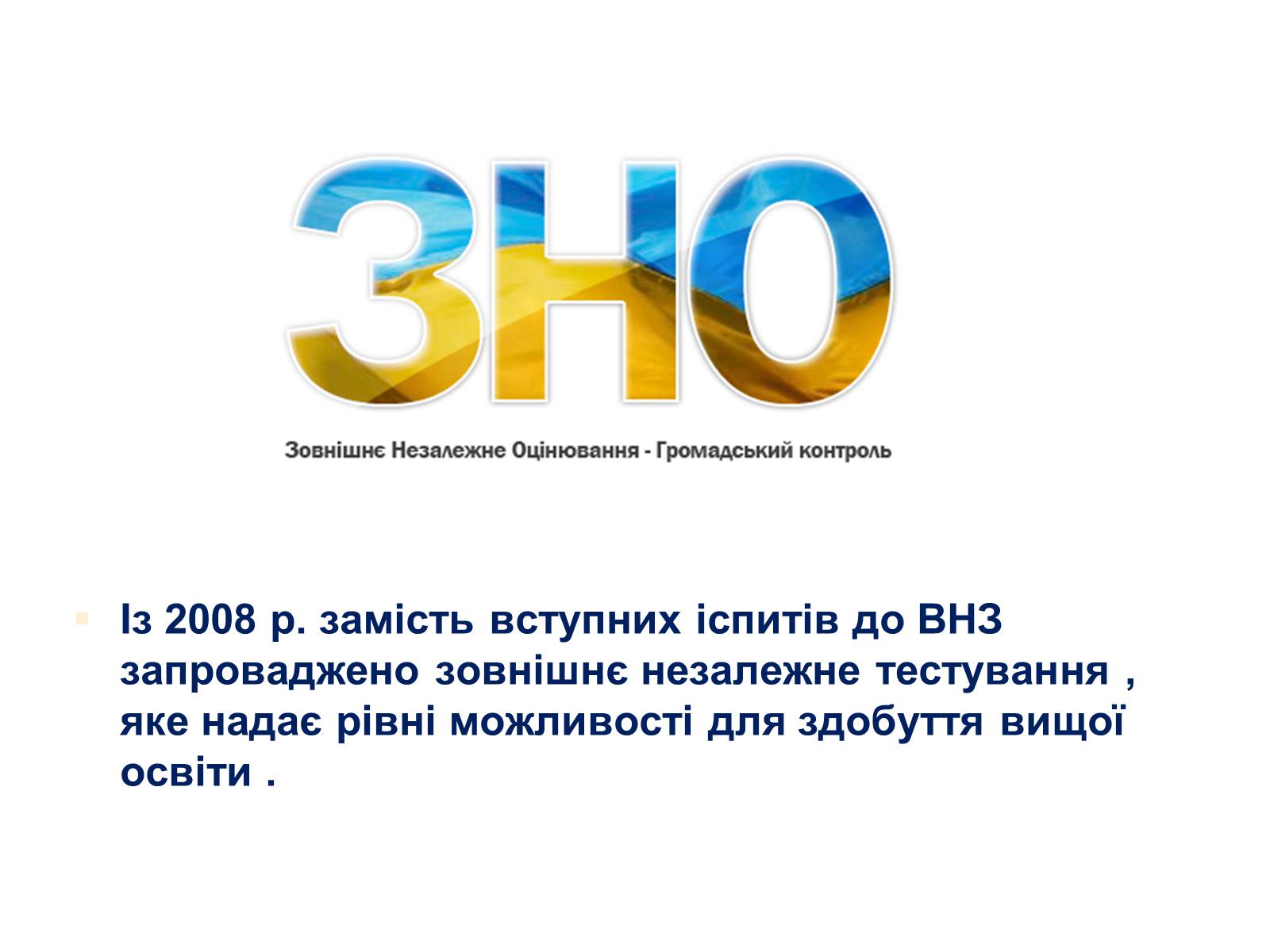 ЗНО

Зовнішнє Незалежне Оцінювання - Громадський контроль

Із 2008 р. замість вступних іспитів до ВНЗ запроваджено зовнішнє незалежне тестування , яке надає рівні можливості для здобуття вищої освіти .